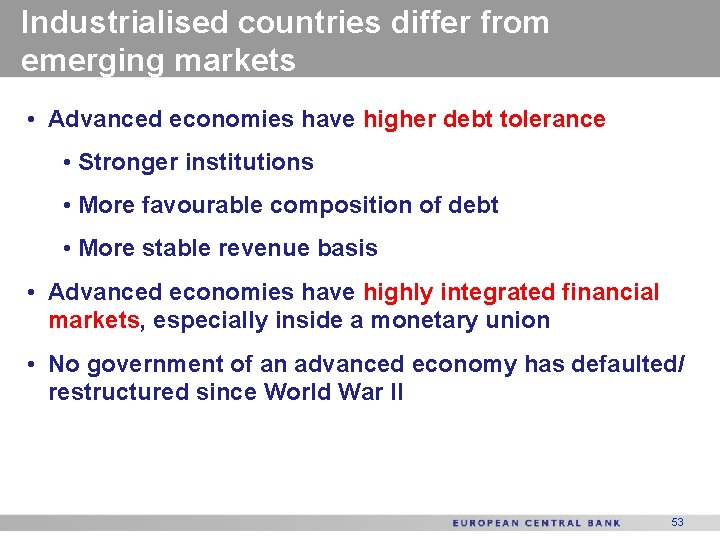 Industrialised countries differ from emerging markets

• Advanced economies have higher debt tolerance

• Stronger institutions

• More favourable composition of debt

• More stable revenue basis

• Advanced economies have highly integrated financial markets, especially inside a monetary union

• No government of an advanced economy has defaulted/ restructured since World War II

EUROPEAN CENTRAL BANK 53